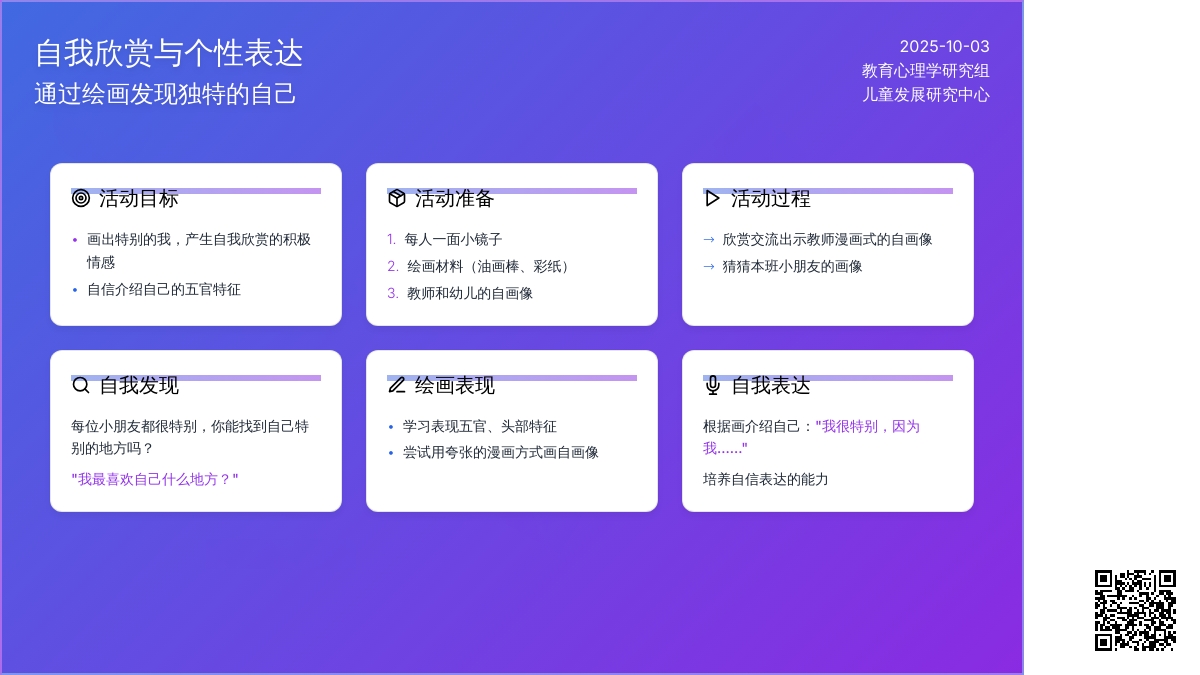 自我欣赏与个性表达
通过绘画发现独特的自己

2025-10-03
教育心理学研究组
儿童发展研究中心

活动目标
• 画出特别的我，产生自我欣赏的积极情感
• 自信介绍自己的五官特征

活动准备
1. 每人一面小镜子
2. 绘画材料（油画棒、彩纸）
3. 教师和幼儿的自画像

活动过程
→ 欣赏交流出示教师漫画式的自画像
→ 猜猜本班小朋友的画像

自我发现
每位小朋友都很特别，你能找到自己特别的地方吗？
"我最喜欢自己什么地方？"

绘画表现
• 学习表现五官、头部特征
• 尝试用夸张的漫画方式画自画像

自我表达
根据画介绍自己："我很特别，因为我......"
培养自信表达的能力